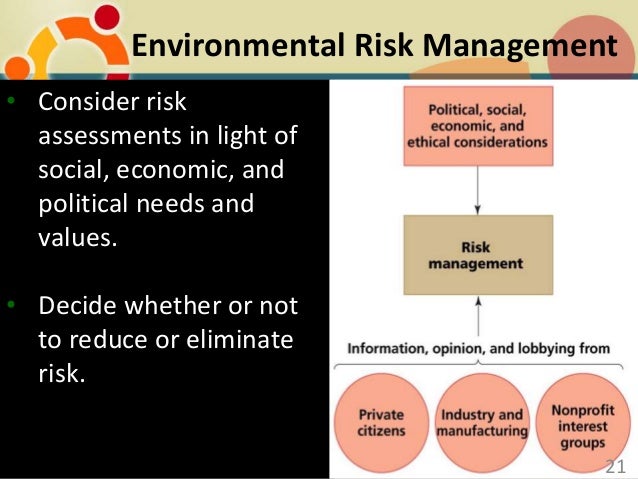 Environmental Risk Management

• Consider risk assessments in light of social, economic, and political needs and values.

• Decide whether or not to reduce or eliminate risk.

Political, social, economic, and ethical considerations

Risk management

Information, opinion, and lobbying from

Private citizens

Industry and manufacturing

Nonprofit interest groups

21